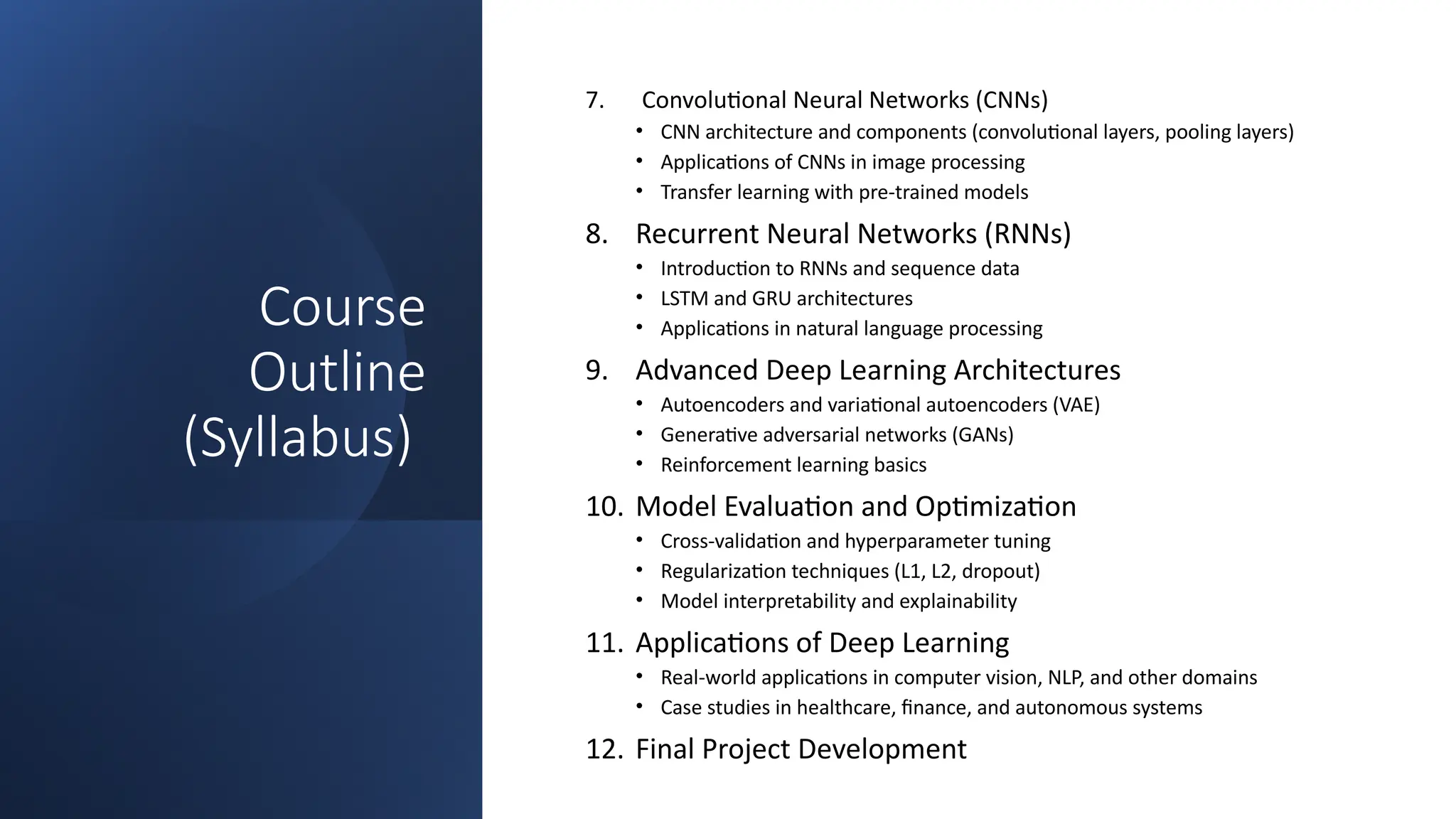 Course Outline (Syllabus)

7. Convolutional Neural Networks (CNNs)
• CNN architecture and components (convolutional layers, pooling layers)
• Applications of CNNs in image processing
• Transfer learning with pre-trained models

8. Recurrent Neural Networks (RNNs)
• Introduction to RNNs and sequence data
• LSTM and GRU architectures
• Applications in natural language processing

9. Advanced Deep Learning Architectures
• Autoencoders and variational autoencoders (VAE)
• Generative adversarial networks (GANs)
• Reinforcement learning basics

10. Model Evaluation and Optimization
• Cross-validation and hyperparameter tuning
• Regularization techniques (L1, L2, dropout)
• Model interpretability and explainability

11. Applications of Deep Learning
• Real-world applications in computer vision, NLP, and other domains
• Case studies in healthcare, finance, and autonomous systems

12. Final Project Development